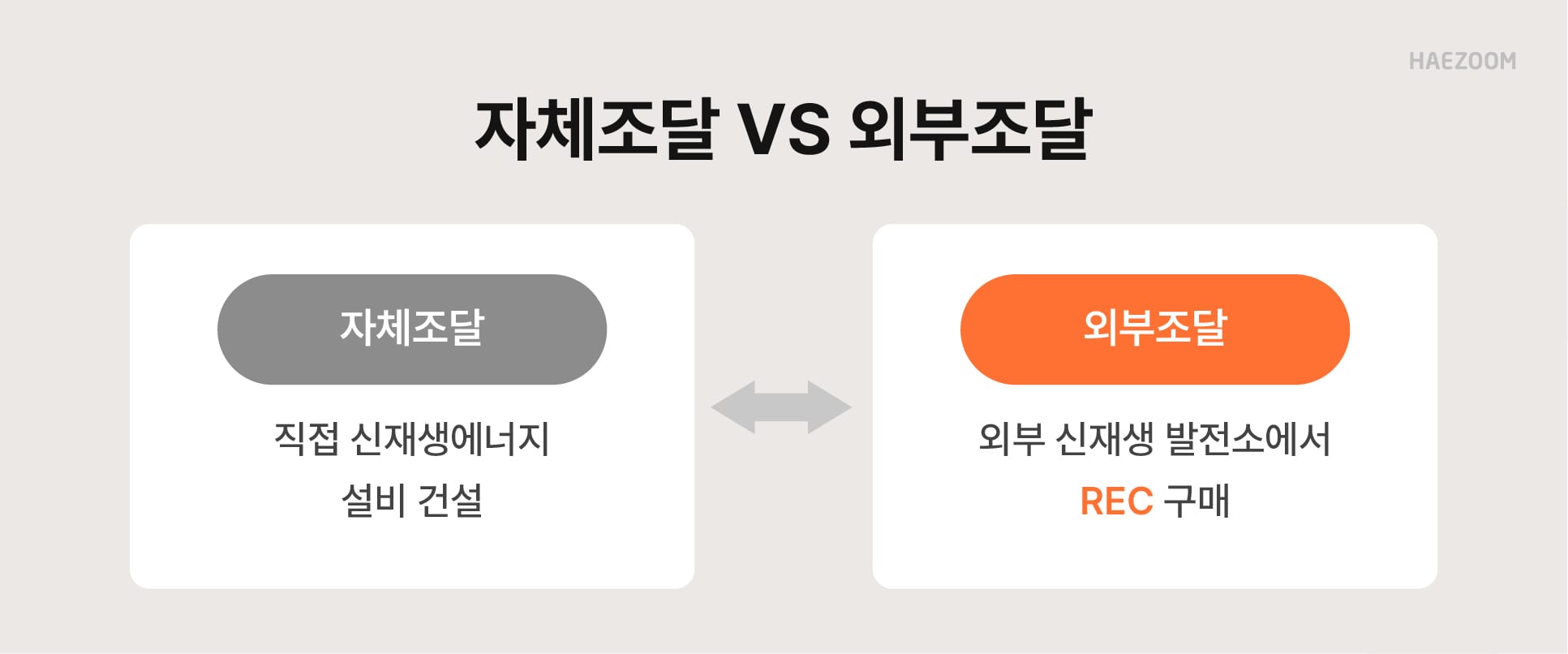 HAEZOOM

자체조달 VS 외부조달

자체조달

직접 신재생에너지
설비 건설

외부조달

외부 신재생 발전소에서
REC 구매